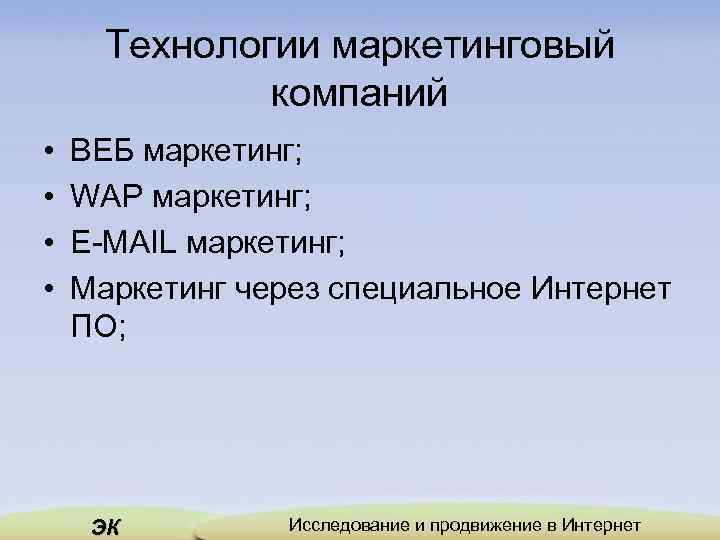 Технологии маркетинговый компаний

• ВЕБ маркетинг;
• WAP маркетинг;
• E-MAIL маркетинг;
• Маркетинг через специальное Интернет ПО;

ЭК

Исследование и продвижение в Интернет